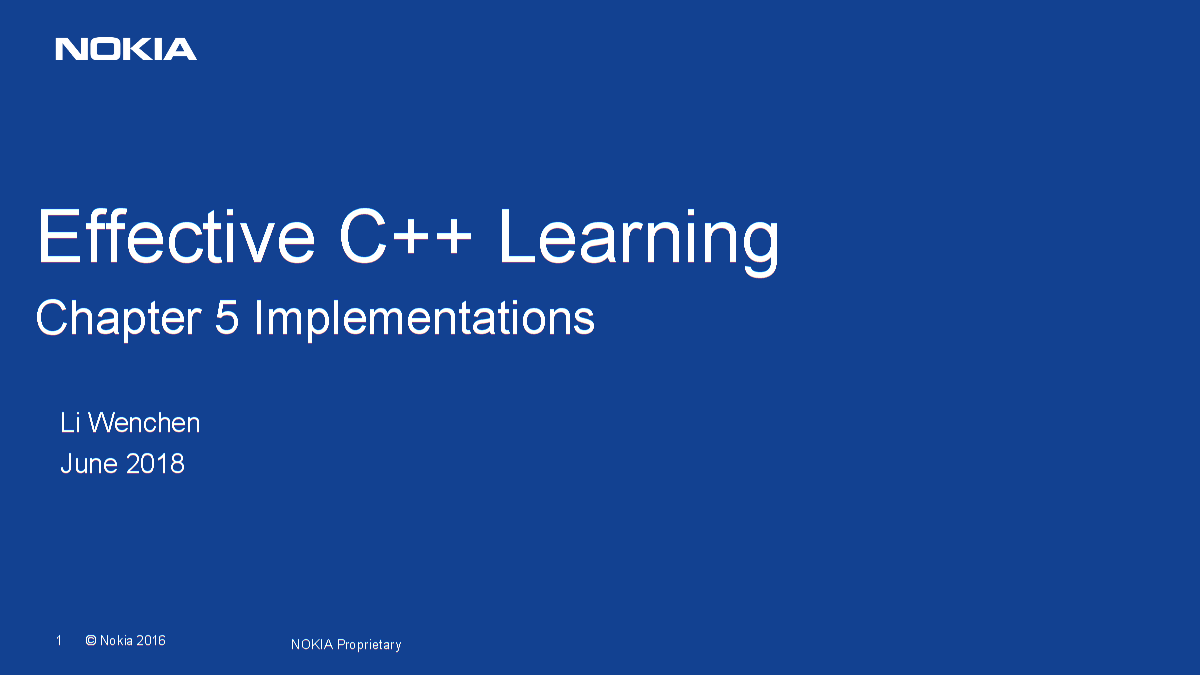 NOKIA

Effective C++ Learning

Chapter 5 Implementations

Li Wenchen
June 2018

1 © Nokia 2016 NOKIA Proprietary